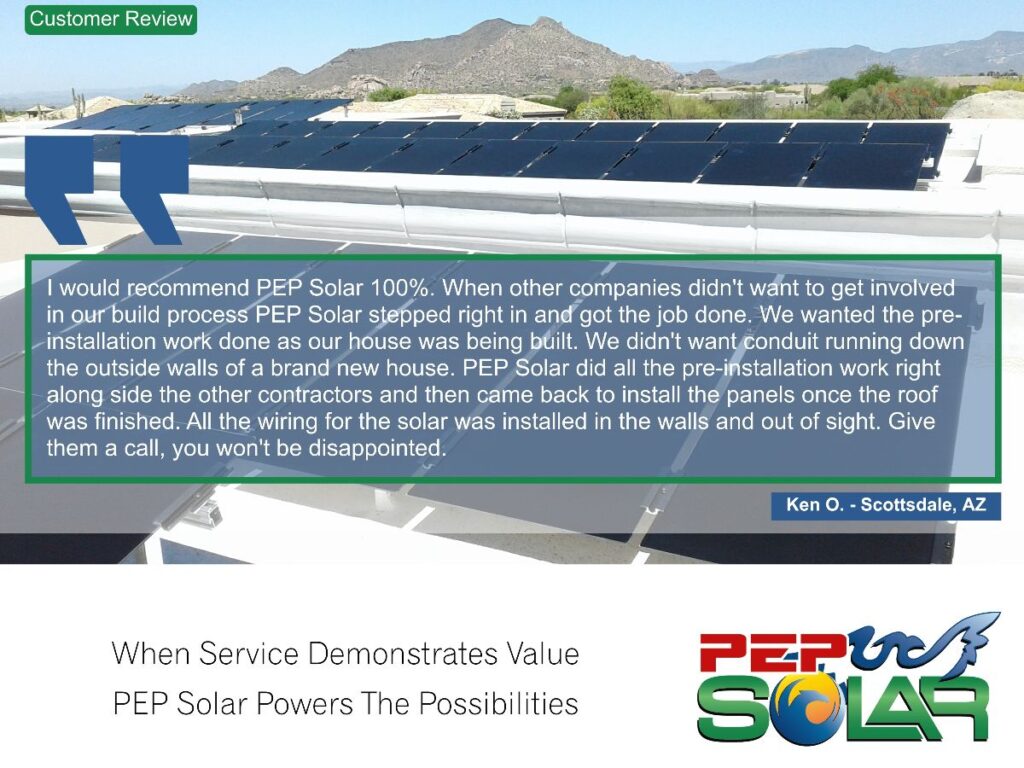 Customer Review

I would recommend PEP Solar 100%. When other companies didn't want to get involved in our build process PEP Solar stepped right in and got the job done. We wanted the pre-installation work done as our house was being built. We didn't want conduit running down the outside walls of a brand new house. PEP Solar did all the pre-installation work right along side the other contractors and then came back to install the panels once the roof was finished. All the wiring for the solar was installed in the walls and out of sight. Give them a call, you won't be disappointed.

Ken O. - Scottsdale, AZ

When Service Demonstrates Value
PEP Solar Powers The Possibilities

PEP SOLAR